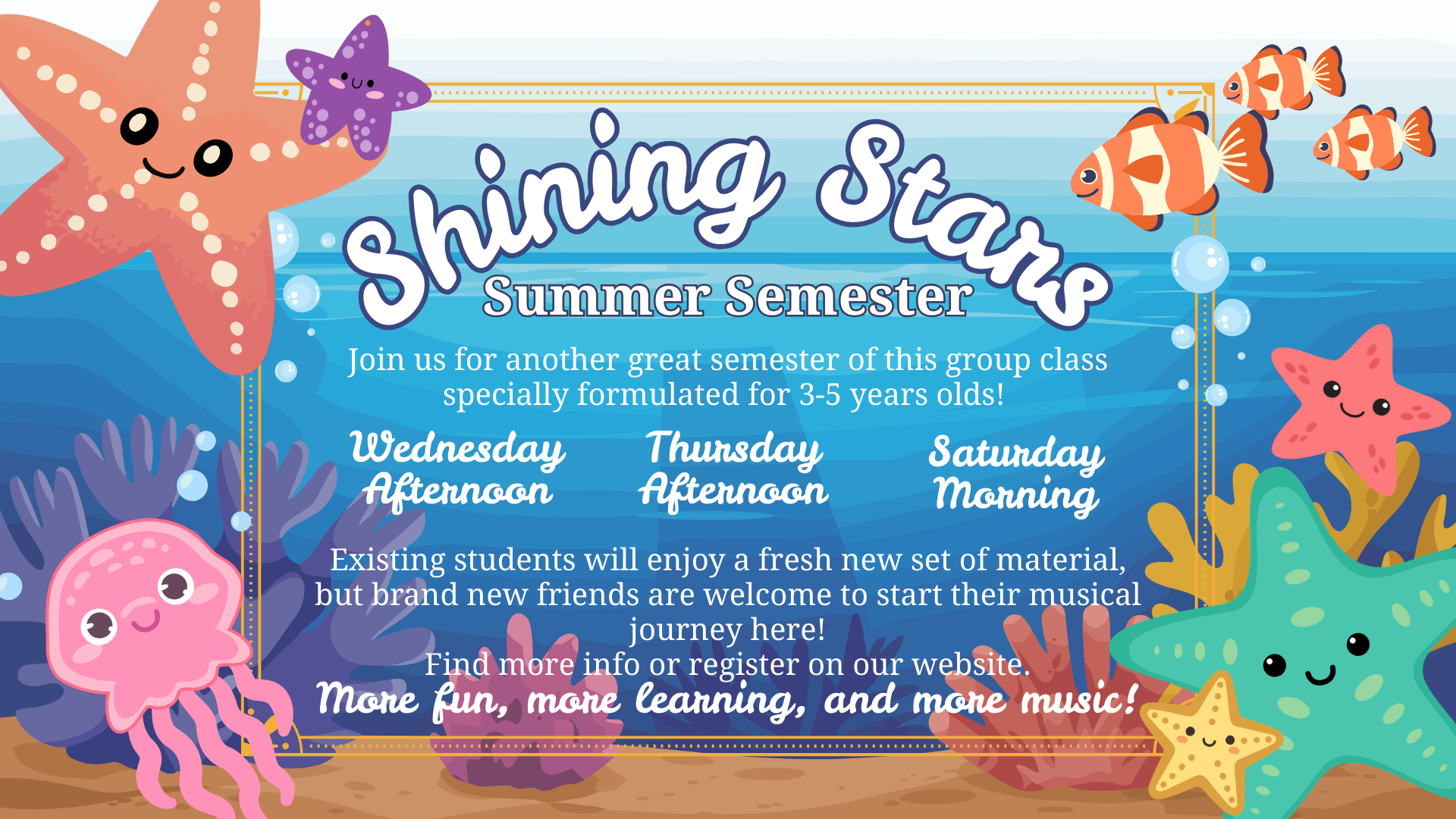 Shining Stars
Summer Semester

Join us for another great semester of this group class specially formulated for 3-5 years olds!

Wednesday Afternoon

Thursday Afternoon

Saturday Morning

Existing students will enjoy a fresh new set of material, but brand new friends are welcome to start their musical journey here!
Find more info or register on our website.
More fun, more learning, and more music!